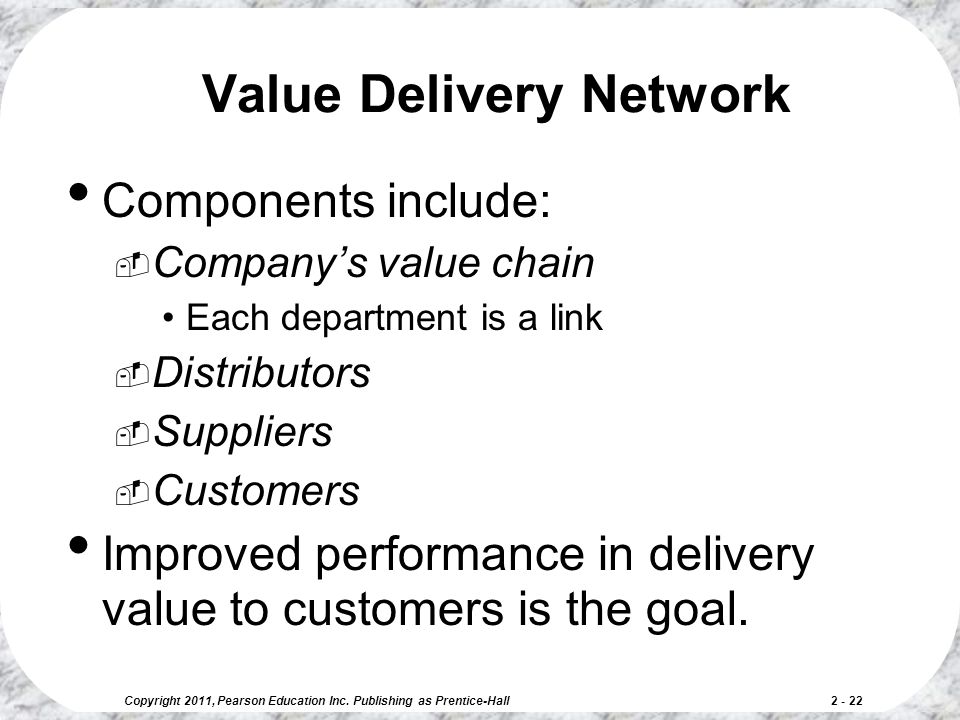 Value Delivery Network

• Components include:

Company's value chain

• Each department is a link

Distributors

Suppliers

Customers

• Improved performance in delivery value to customers is the goal.

Copyright 2011, Pearson Education Inc. Publishing as Prentice-Hall

2 - 22